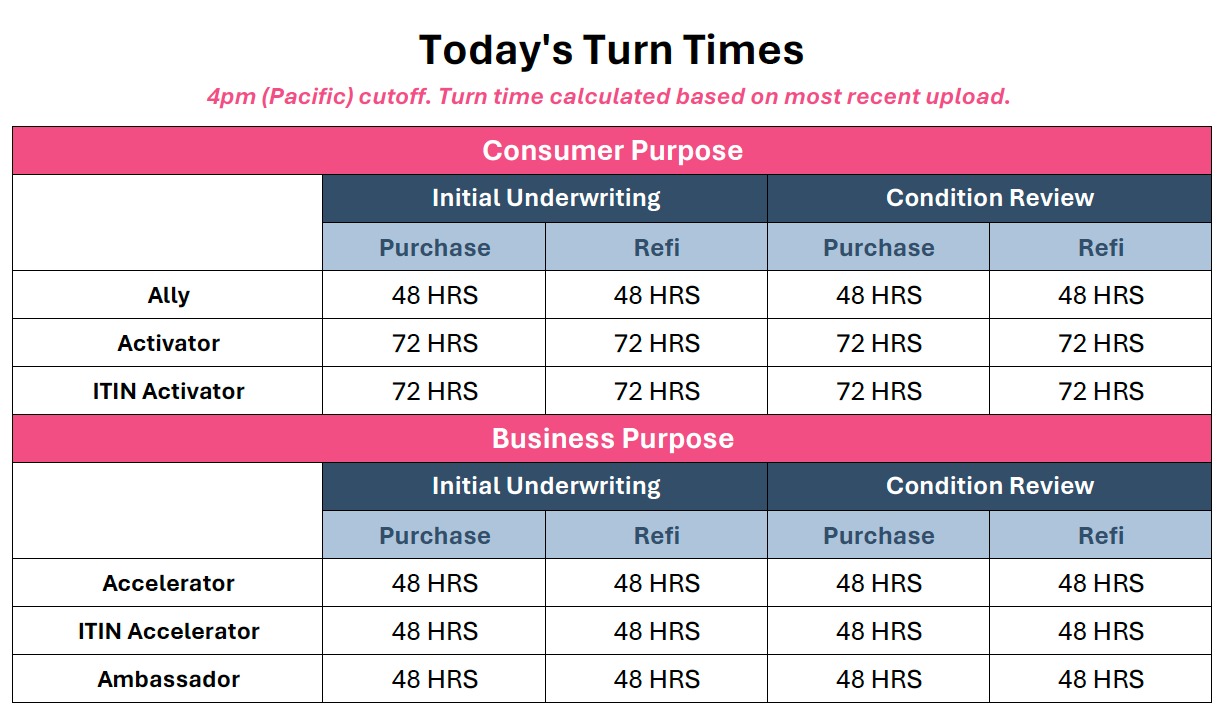 Today's Turn Times

4pm (Pacific) cutoff. Turn time calculated based on most recent upload.

Consumer Purpose

| | Initial Underwriting | | Condition Review | |
|---|---|---|---|---|
| | Purchase | Refi | Purchase | Refi |
| Ally | 48 HRS | 48 HRS | 48 HRS | 48 HRS |
| Activator | 72 HRS | 72 HRS | 72 HRS | 72 HRS |
| ITIN Activator | 72 HRS | 72 HRS | 72 HRS | 72 HRS |

Business Purpose

| | Initial Underwriting | | Condition Review | |
|---|---|---|---|---|
| | Purchase | Refi | Purchase | Refi |
| Accelerator | 48 HRS | 48 HRS | 48 HRS | 48 HRS |
| ITIN Accelerator | 48 HRS | 48 HRS | 48 HRS | 48 HRS |
| Ambassador | 48 HRS | 48 HRS | 48 HRS | 48 HRS |